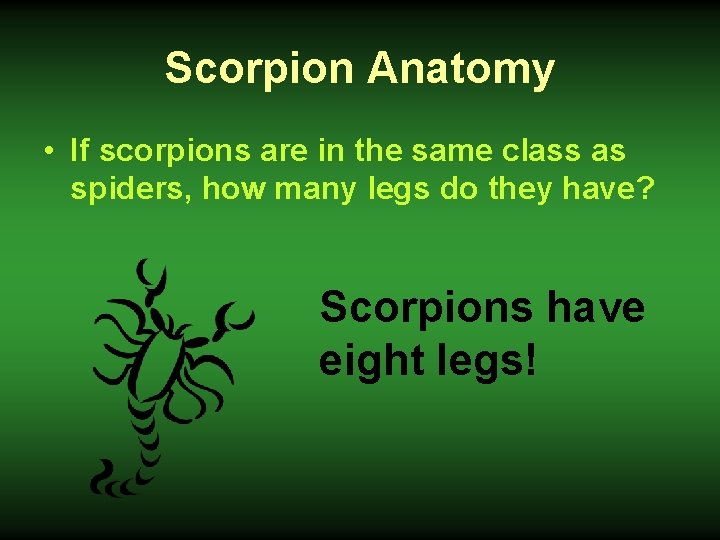 Scorpion Anatomy

• If scorpions are in the same class as spiders, how many legs do they have?

Scorpions have eight legs!